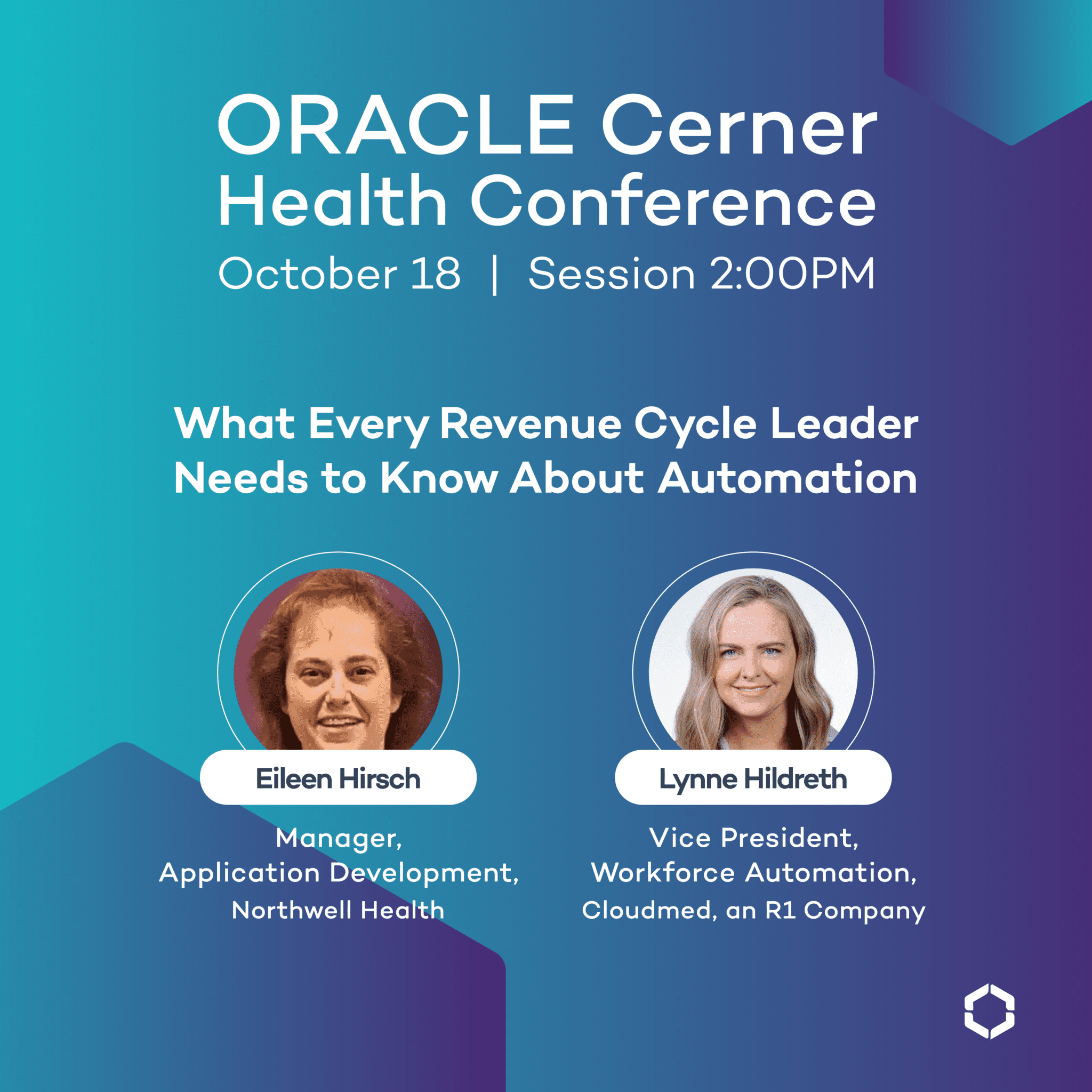 ORACLE Cerner
Health Conference
October 18 | Session 2:00PM

What Every Revenue Cycle Leader Needs to Know About Automation

Eileen Hirsch

Manager, Application Development, Northwell Health

Lynne Hildreth

Vice President, Workforce Automation, Cloudmed, an R1 Company